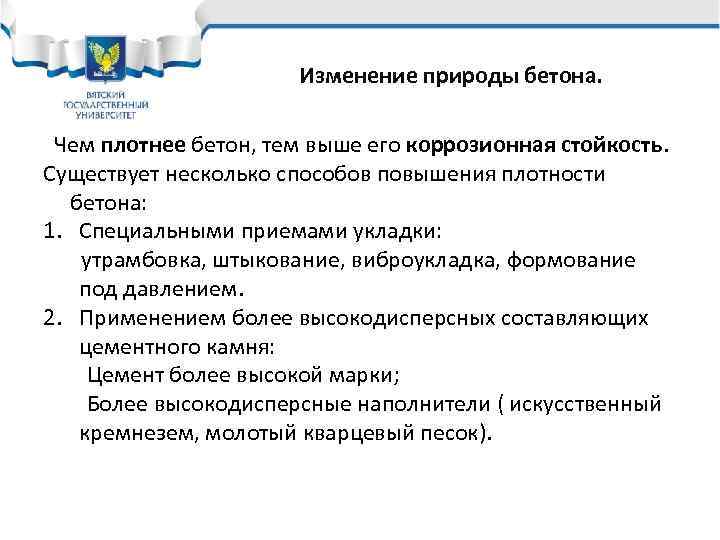 ВЯТСКИЙ ГОСУДАРСТВЕННЫЙ УНИВЕРСИТЕТ

Изменение природы бетона.

Чем плотнее бетон, тем выше его коррозионная стойкость. Существует несколько способов повышения плотности бетона:

1. Специальными приемами укладки:
утрамбовка, штыкование, виброукладка, формование под давлением.
2. Применением более высокодисперсных составляющих цементного камня:
Цемент более высокой марки;
Более высокодисперсные наполнители ( искусственный кремнезем, молотый кварцевый песок).